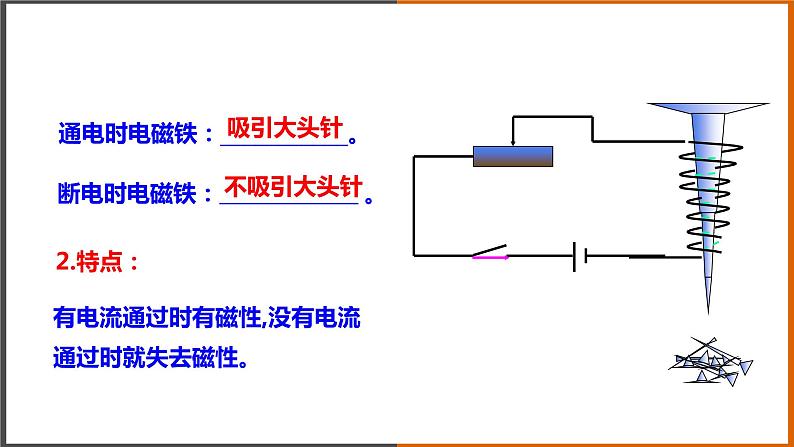 通电时电磁铁：吸引大头针。

断电时电磁铁：不吸引大头针。

2.特点：

有电流通过时有磁性,没有电流通过时就失去磁性。